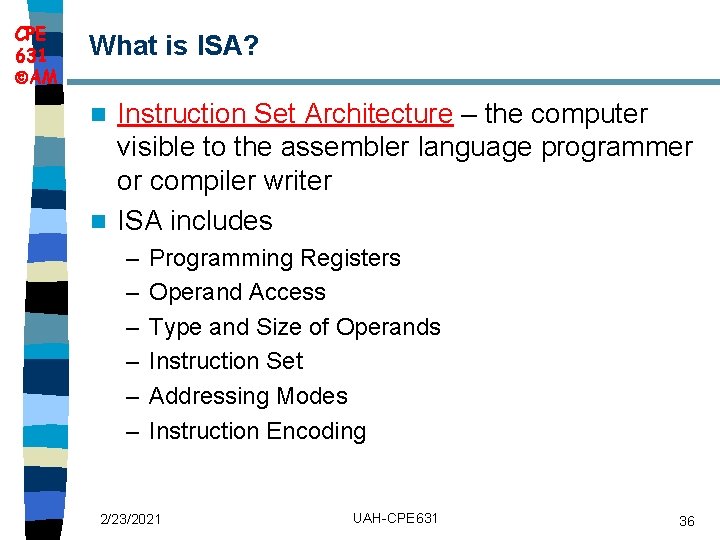 CPE 631 ©AM

What is ISA?

Instruction Set Architecture – the computer visible to the assembler language programmer or compiler writer

ISA includes

– Programming Registers
– Operand Access
– Type and Size of Operands
– Instruction Set
– Addressing Modes
– Instruction Encoding

2/23/2021

UAH-CPE631

36